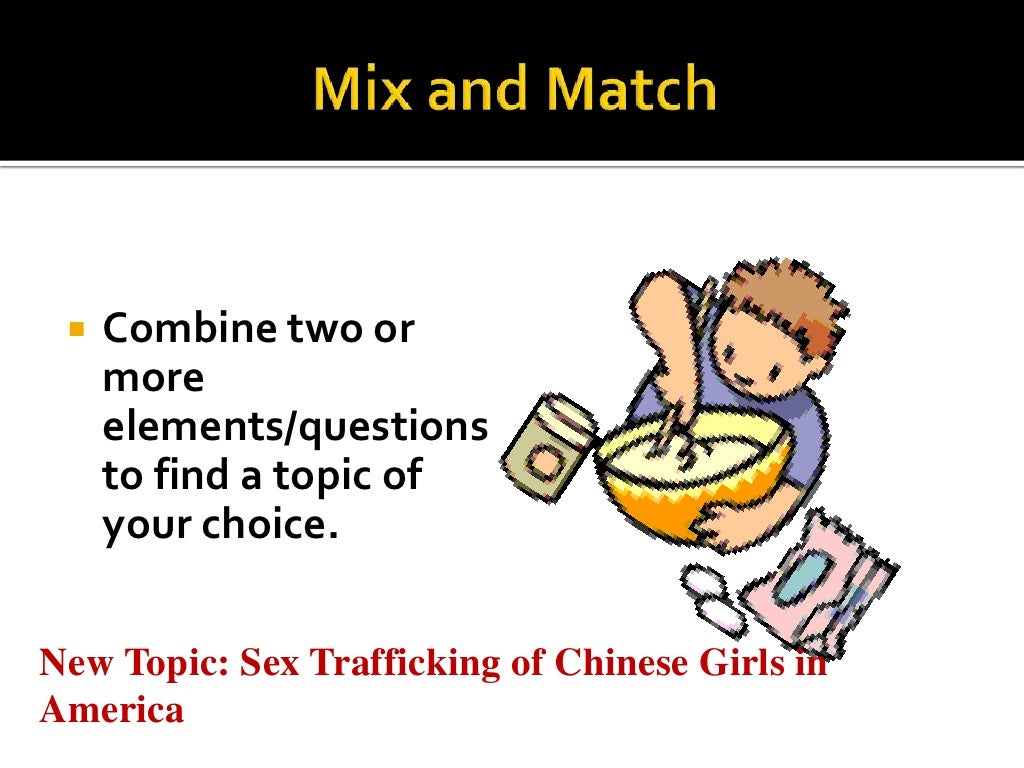 Mix and Match

Combine two or more elements/questions to find a topic of your choice.

New Topic: Sex Trafficking of Chinese Girls in America